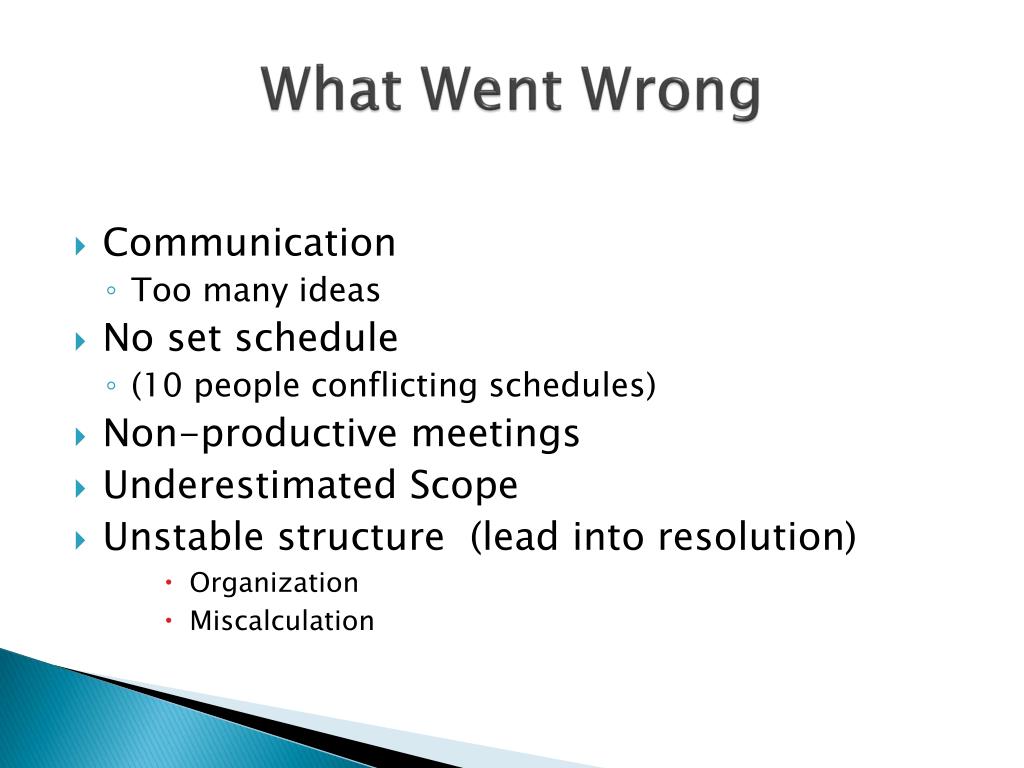 What Went Wrong

Communication
Too many ideas
No set schedule
(10 people conflicting schedules)
Non-productive meetings
Underestimated Scope
Unstable structure (lead into resolution)
Organization
Miscalculation